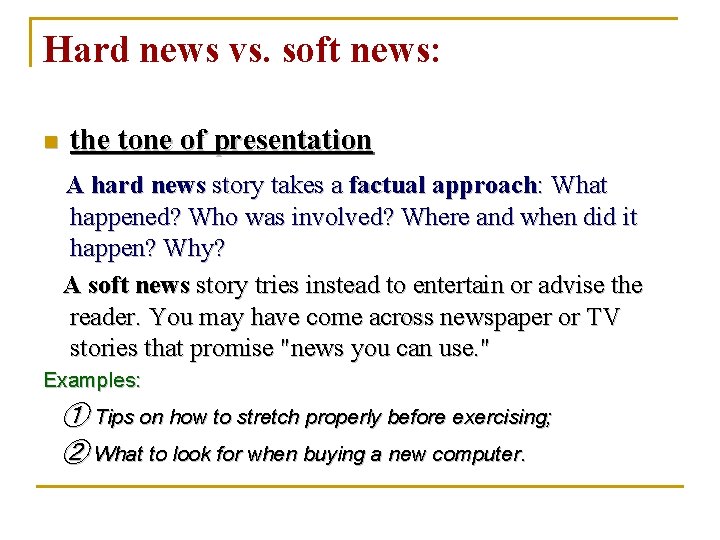 Hard news vs. soft news:

the tone of presentation

A hard news story takes a factual approach: What happened? Who was involved? Where and when did it happen? Why?

A soft news story tries instead to entertain or advise the reader. You may have come across newspaper or TV stories that promise "news you can use."

Examples:

① Tips on how to stretch properly before exercising;

② What to look for when buying a new computer.